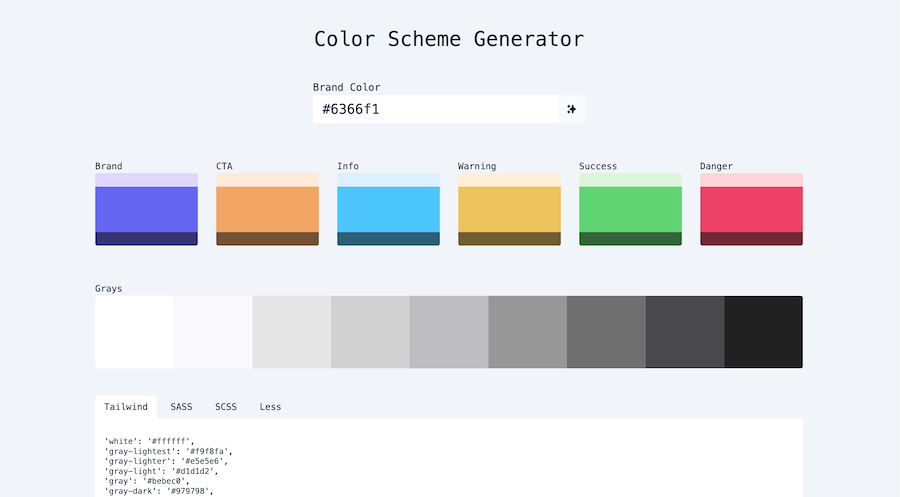 Color Scheme Generator

Brand Color

#6366f1

Brand

CTA

Info

Warning

Success

Danger

Grays

Tailwind

SASS

SCSS

Less

'white': '#ffffff',
'gray-lightest': '#f9f8fa',
'gray-lighter': '#e5e5e6',
'gray-light': '#d1d1d2',
'gray': '#bebec0',
'gray-dark': '#979798',